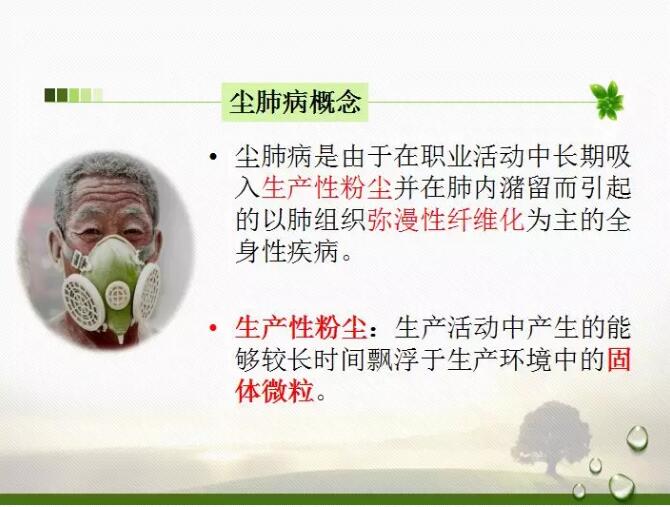 尘肺病概念

• 尘肺病是由于在职业活动中长期吸入生产性粉尘并在肺内潴留而引起的以肺组织弥漫性纤维化为主的全身性疾病。

• 生产性粉尘：生产活动中产生的能够较长时间飘浮于生产环境中的固体微粒。